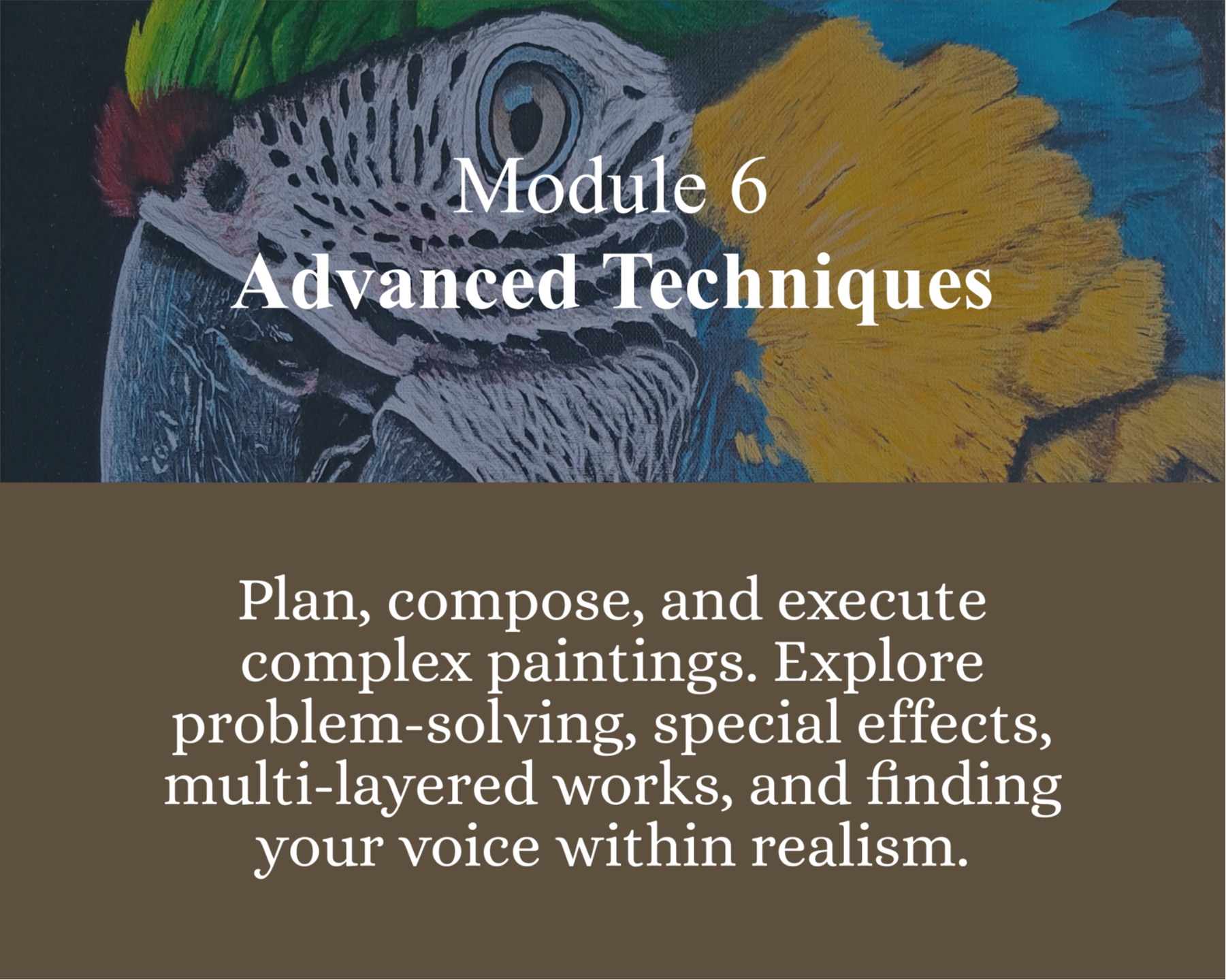 Module 6
Advanced Techniques

Plan, compose, and execute complex paintings. Explore problem-solving, special effects, multi-layered works, and finding your voice within realism.